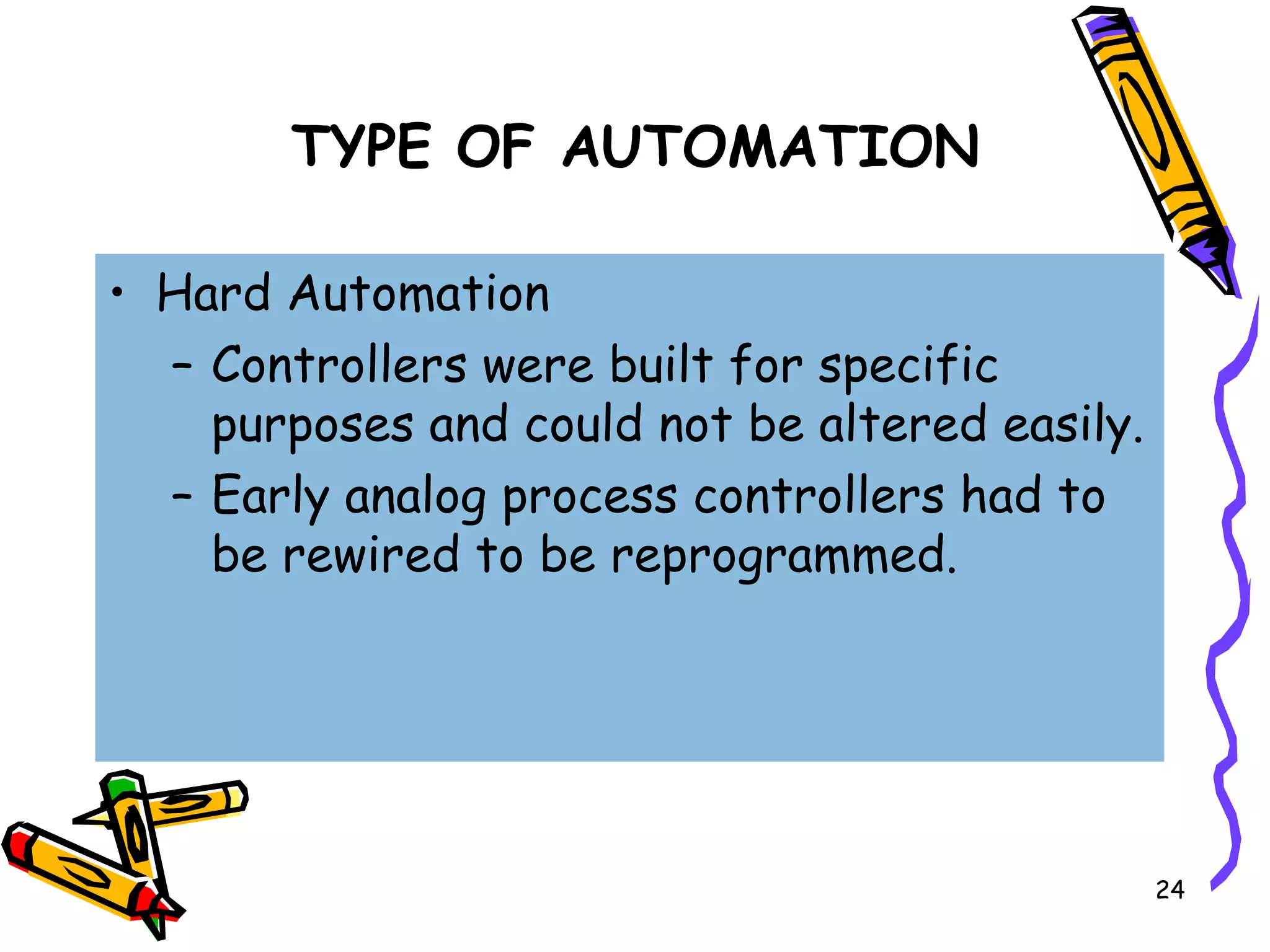 TYPE OF AUTOMATION

• Hard Automation

– Controllers were built for specific purposes and could not be altered easily.

– Early analog process controllers had to be rewired to be reprogrammed.

24